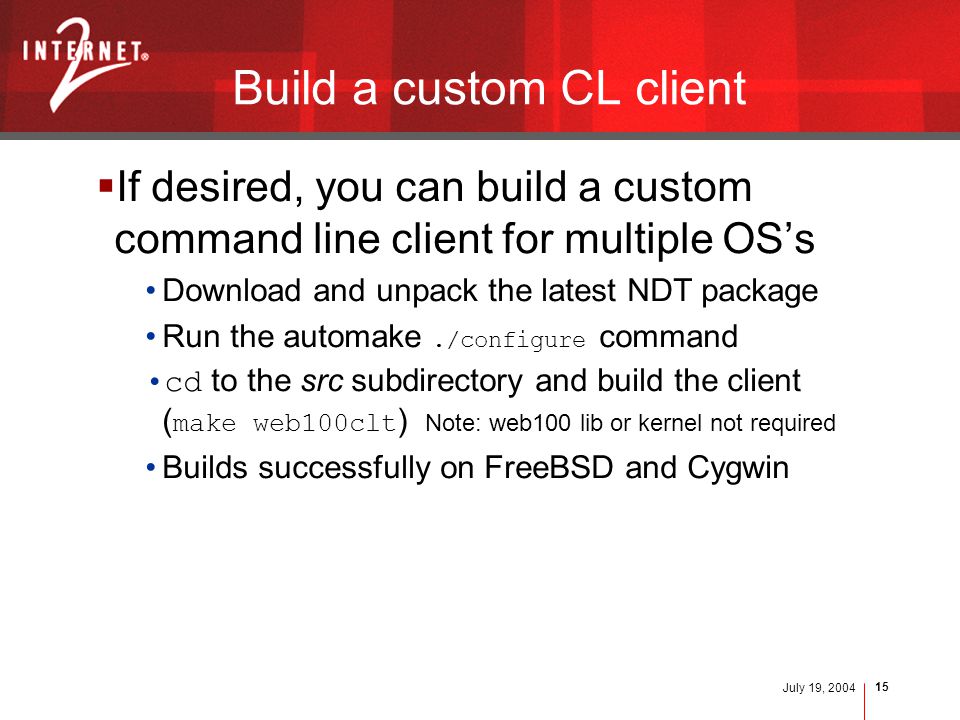 INTERNET® 2

Build a custom CL client

▪If desired, you can build a custom command line client for multiple OS’s

• Download and unpack the latest NDT package

• Run the automake ./configure command

• cd to the src subdirectory and build the client (make web100clt) Note: web100 lib or kernel not required

• Builds successfully on FreeBSD and Cygwin

July 19, 2004 15